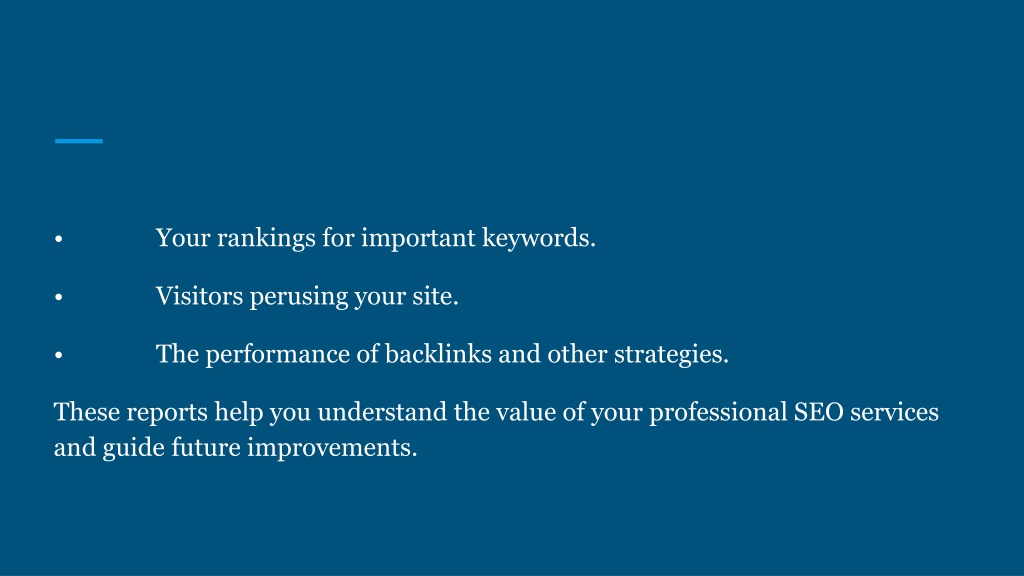 • Your rankings for important keywords.

• Visitors perusing your site.

• The performance of backlinks and other strategies.

These reports help you understand the value of your professional SEO services and guide future improvements.